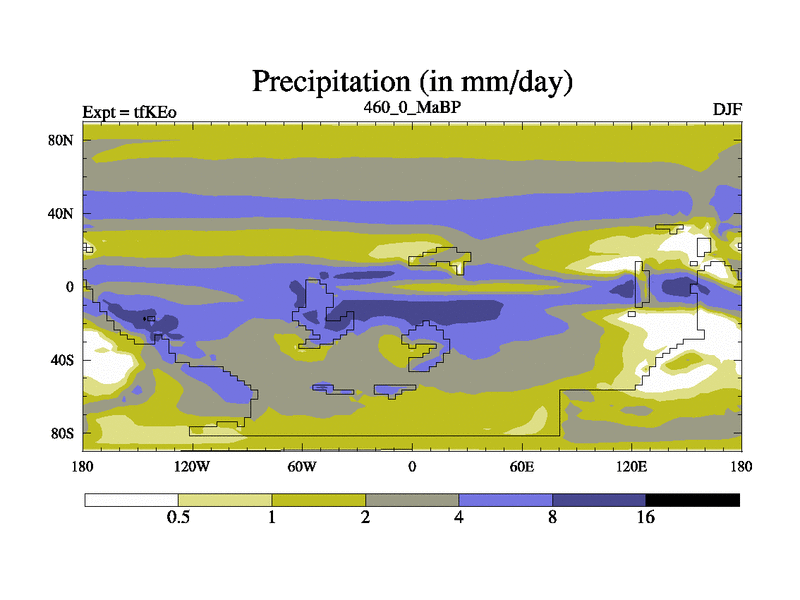 Precipitation (in mm/day)

Expt = tfKEo

460_0_MaBP

DJF

80N
40N
0
40S
80S

180
120W
60W
0
60E
120E
180

0.5
1
2
4
8
16